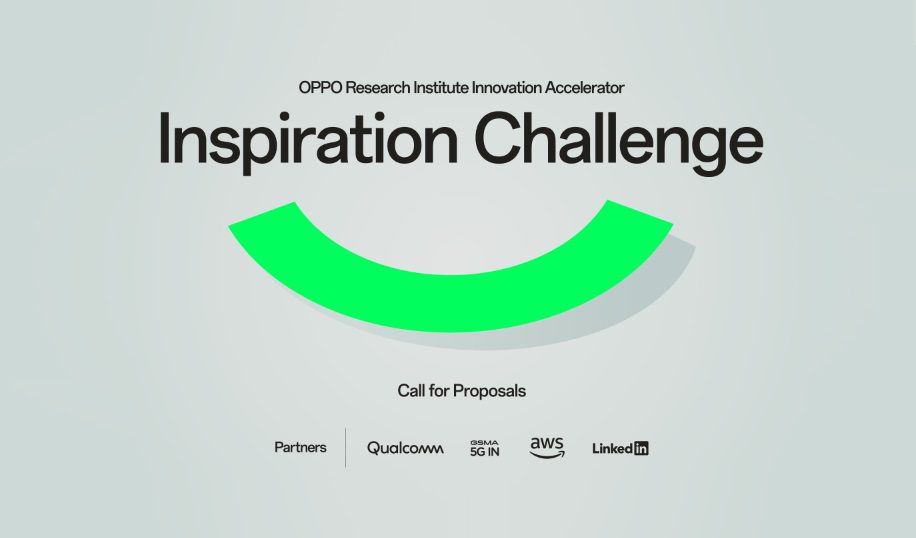 OPPO Research Institute Innovation Accelerator

Inspiration Challenge

Call for Proposals

Partners Qualcomm GSMA 5G IN aws LinkedIn